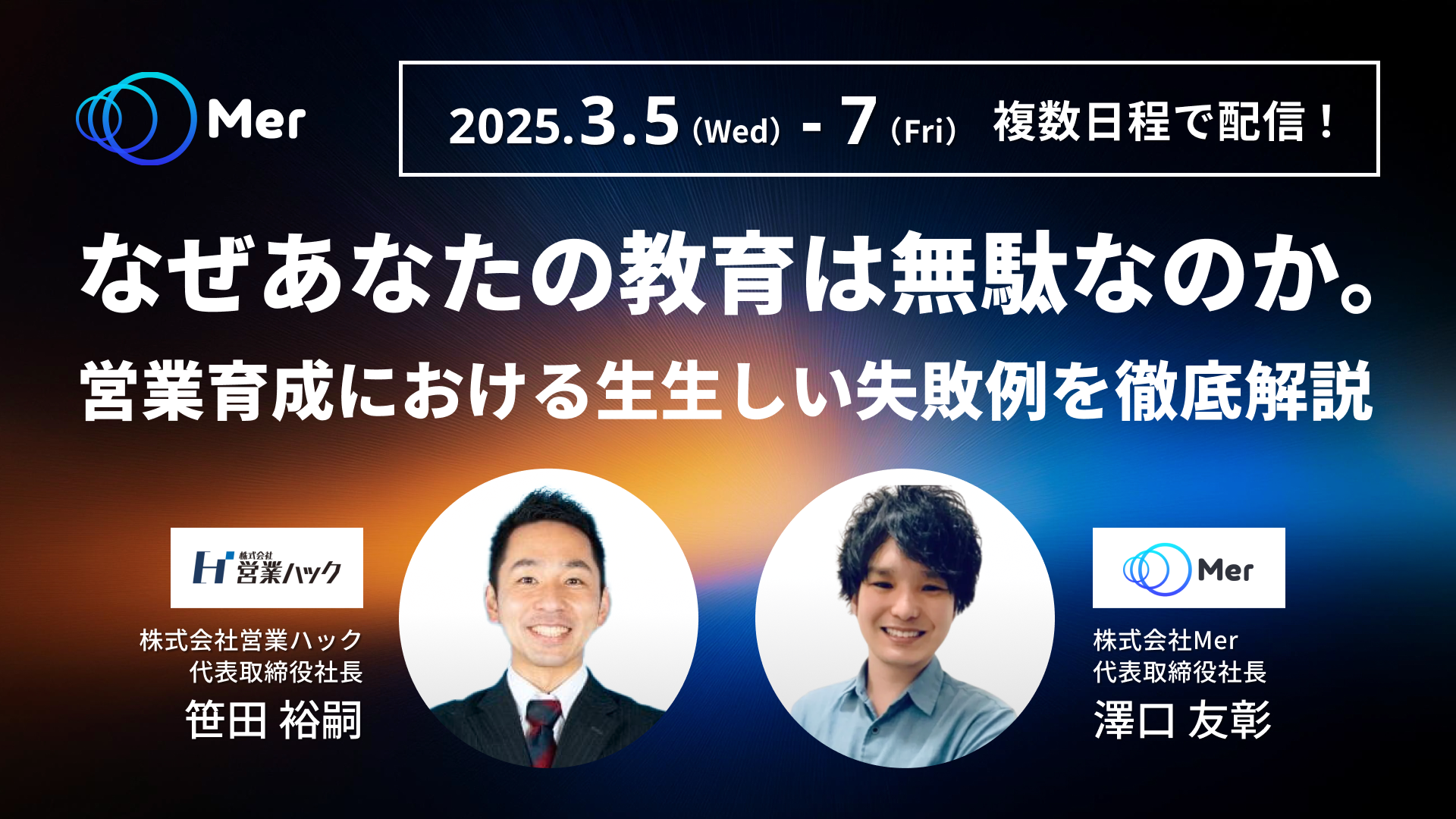 Mer

2025.3.5（Wed）- 7（Fri） 複数日程で配信！

なぜあなたの教育は無駄なのか。
営業育成における生生しい失敗例を徹底解説

株式会社 営業ハック

株式会社営業ハック
代表取締役社長
笹田 裕嗣

Mer

株式会社Mer
代表取締役社長
澤口 友彰